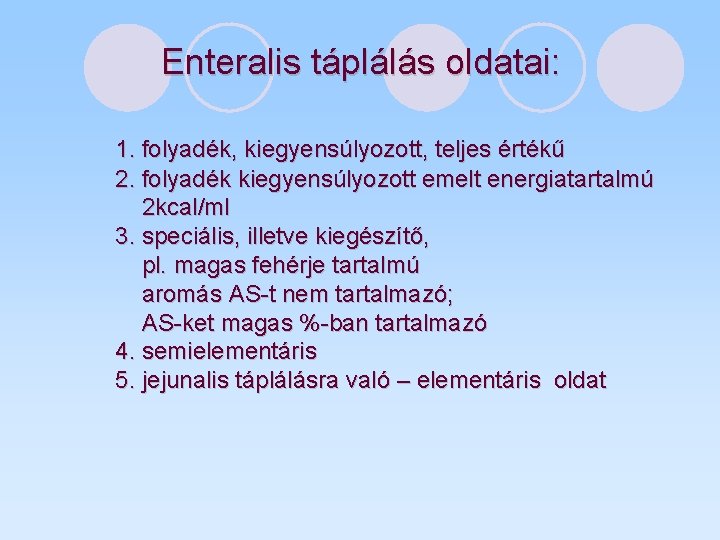 Enteralis táplálás oldatai:

1. folyadék, kiegyensúlyozott, teljes értékű
2. folyadék kiegyensúlyozott emelt energiatartalmú 2kcal/ml
3. speciális, illetve kiegészítő,
pl. magas fehérje tartalmú
aromás AS-t nem tartalmazó;
AS-ket magas %-ban tartalmazó
4. semielementáris
5. jejunalis táplálásra való – elementáris oldat